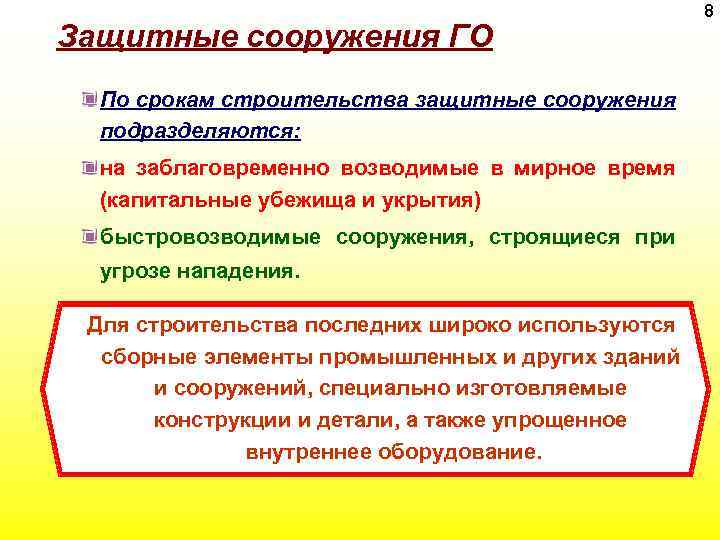 8

Защитные сооружения ГО

По срокам строительства защитные сооружения подразделяются:

на заблаговременно возводимые в мирное время (капитальные убежища и укрытия)

быстровозводимые сооружения, строящиеся при угрозе нападения.

Для строительства последних широко используются сборные элементы промышленных и других зданий и сооружений, специально изготовляемые конструкции и детали, а также упрощенное внутреннее оборудование.